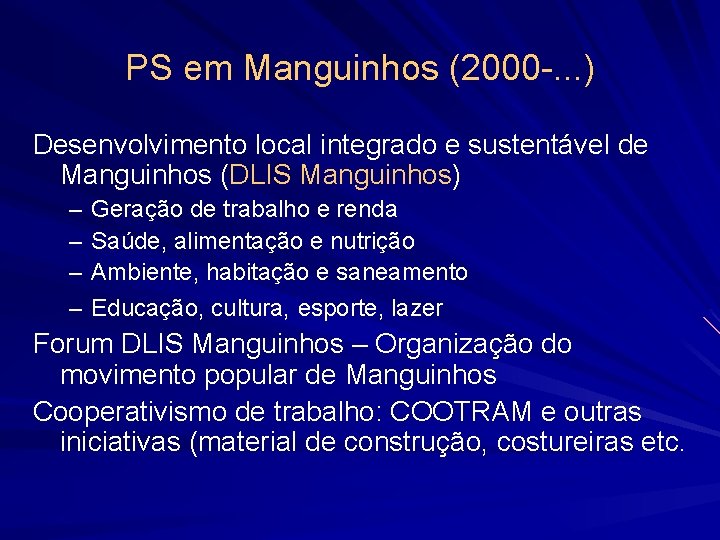 PS em Manguinhos (2000-...)

Desenvolvimento local integrado e sustentável de Manguinhos (DLIS Manguinhos)

– Geração de trabalho e renda
– Saúde, alimentação e nutrição
– Ambiente, habitação e saneamento
– Educação, cultura, esporte, lazer

Forum DLIS Manguinhos – Organização do movimento popular de Manguinhos

Cooperativismo de trabalho: COOTRAM e outras iniciativas (material de construção, costureiras etc.